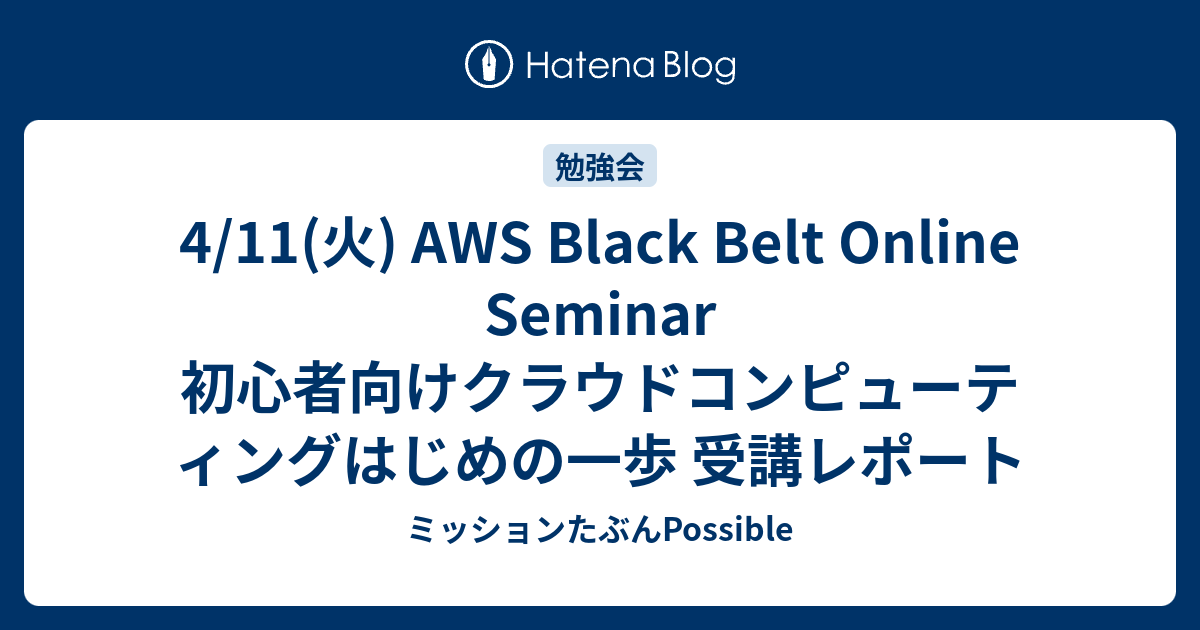 Hatena Blog

勉強会

4/11(火) AWS Black Belt Online Seminar 初心者向けクラウドコンピューティングはじめの一歩 受講レポート

ミッションたぶんPossible